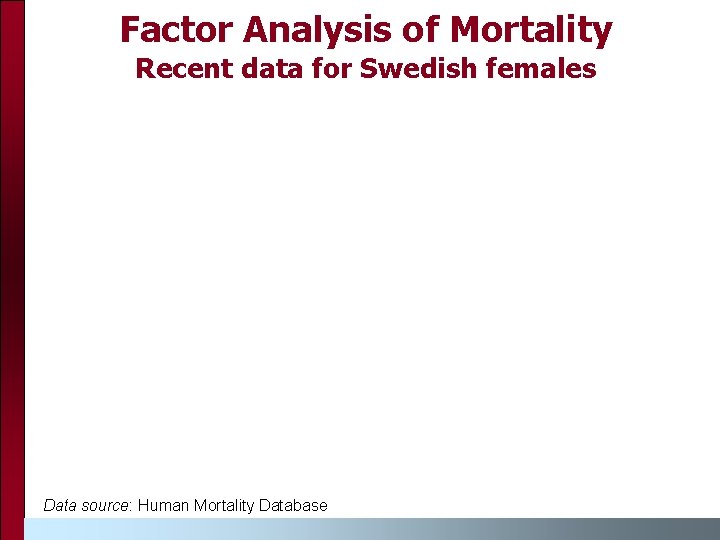 Factor Analysis of Mortality
Recent data for Swedish females

Data source: Human Mortality Database